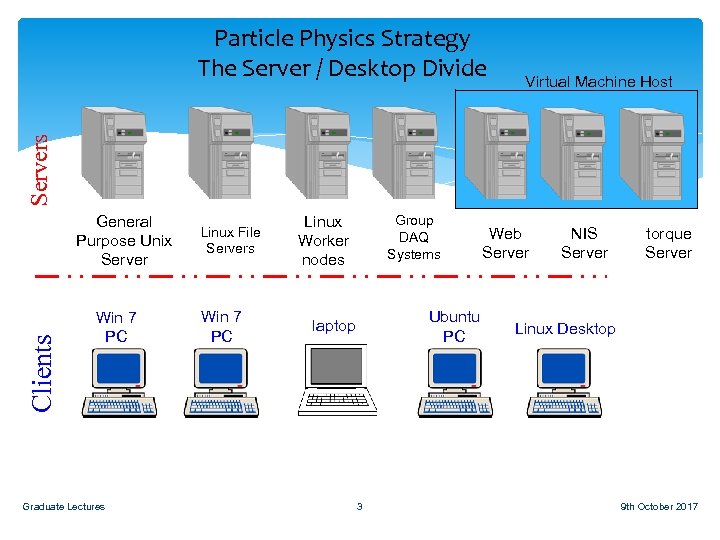 Particle Physics Strategy
The Server / Desktop Divide

Virtual Machine Host

Servers

General Purpose Unix Server

Linux File Servers

Linux Worker nodes

Group DAQ Systems

Web Server

NIS Server

torque Server

Clients

Win 7 PC

Win 7 PC

laptop

Ubuntu PC

Linux Desktop

Graduate Lectures

3

9th October 2017